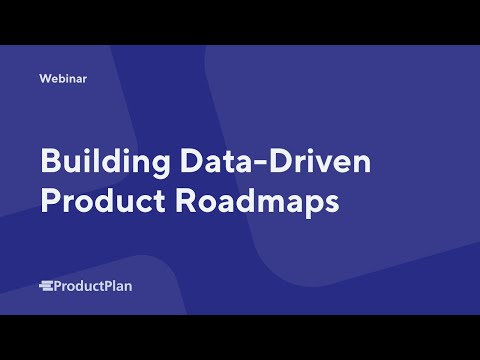 Webinar

Building Data-Driven Product Roadmaps

ProductPlan